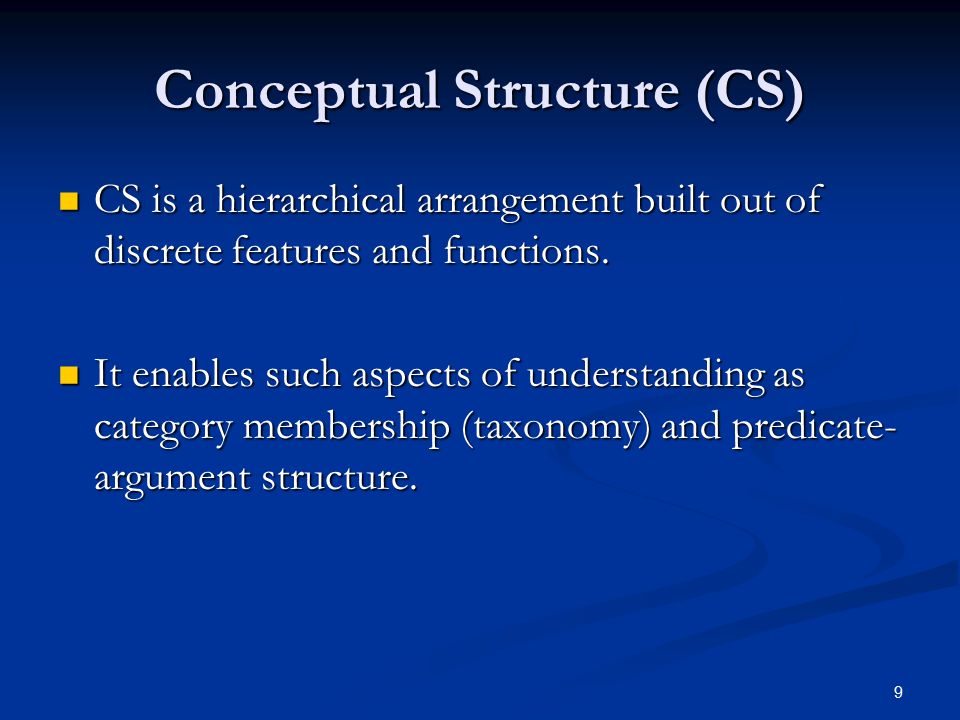 Conceptual Structure (CS)

CS is a hierarchical arrangement built out of discrete features and functions.

It enables such aspects of understanding as category membership (taxonomy) and predicate-argument structure.

9